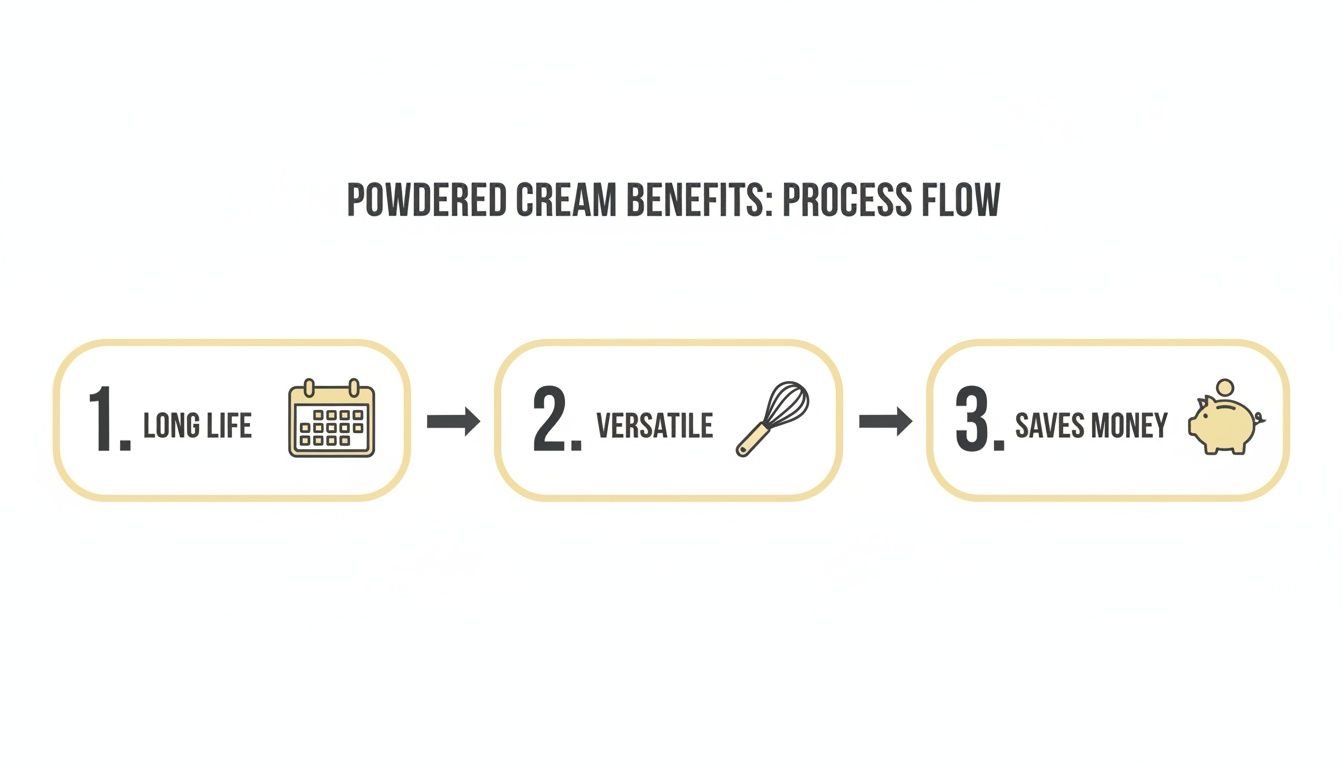 POWDERED CREAM BENEFITS: PROCESS FLOW

1. LONG LIFE

2. VERSATILE

3. SAVES MONEY